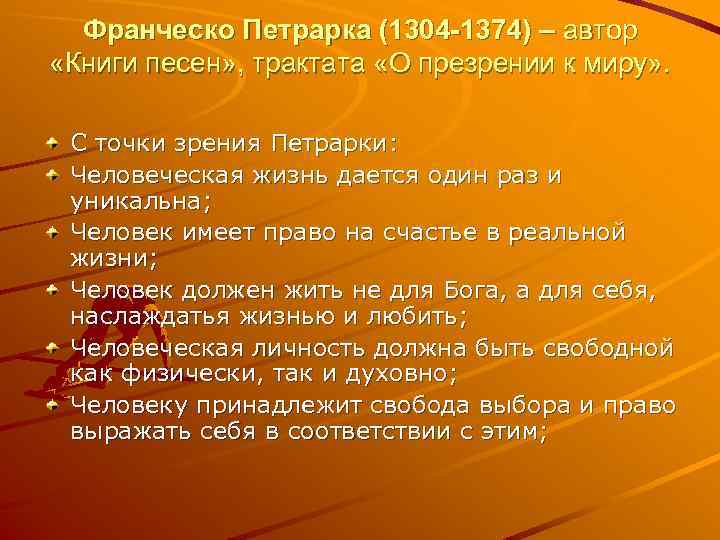 Франческо Петрарка (1304-1374) – автор «Книги песен», трактата «О презрении к миру».

С точки зрения Петрарки:

Человеческая жизнь дается один раз и уникальна;

Человек имеет право на счастье в реальной жизни;

Человек должен жить не для Бога, а для себя, наслаждатья жизнью и любить;

Человеческая личность должна быть свободной как физически, так и духовно;

Человеку принадлежит свобода выбора и право выражать себя в соответствии с этим;